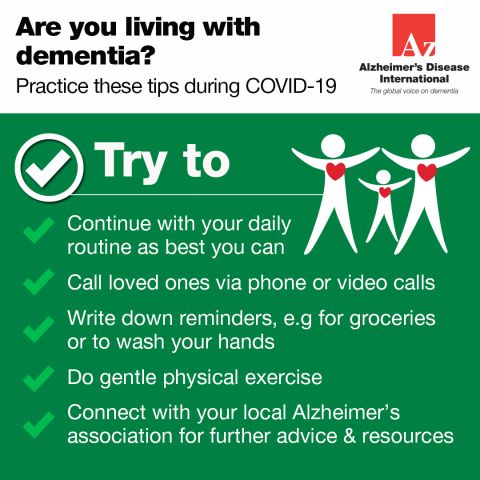 Are you living with dementia?
Practice these tips during COVID-19

Az
Alzheimer's Disease International
The global voice on dementia

Try to

Continue with your daily routine as best you can

Call loved ones via phone or video calls

Write down reminders, e.g for groceries or to wash your hands

Do gentle physical exercise

Connect with your local Alzheimer's association for further advice & resources